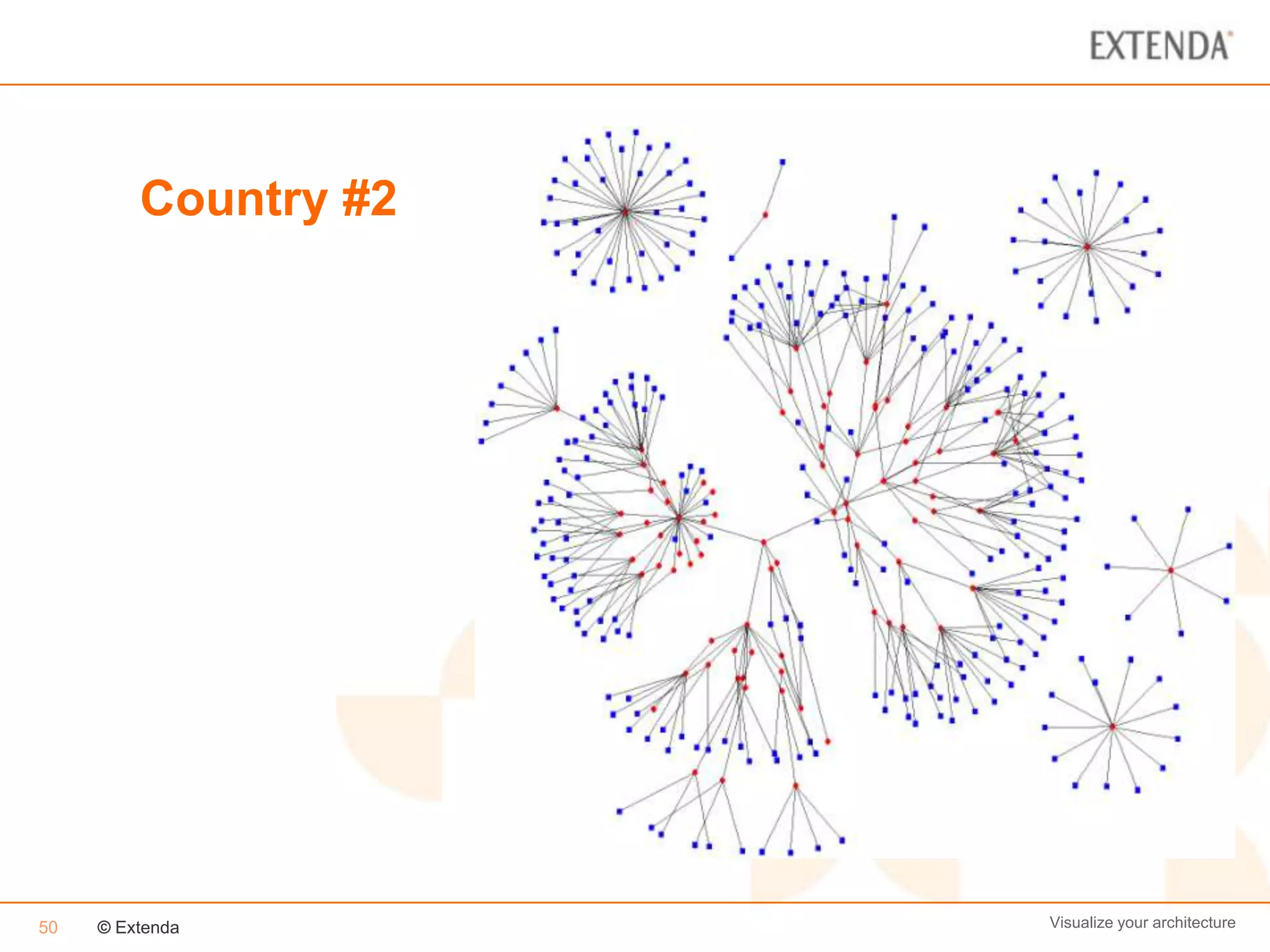 EXTENDA

Country #2

50 © Extenda

Visualize your architecture